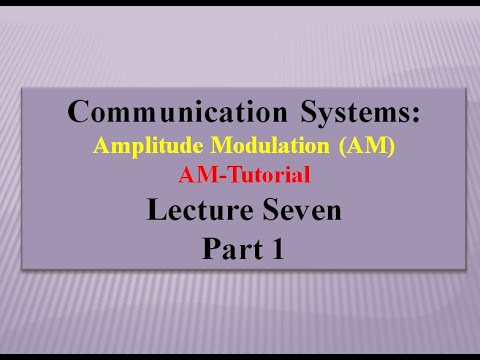 Communication Systems:
Amplitude Modulation (AM)
AM-Tutorial
Lecture Seven
Part 1